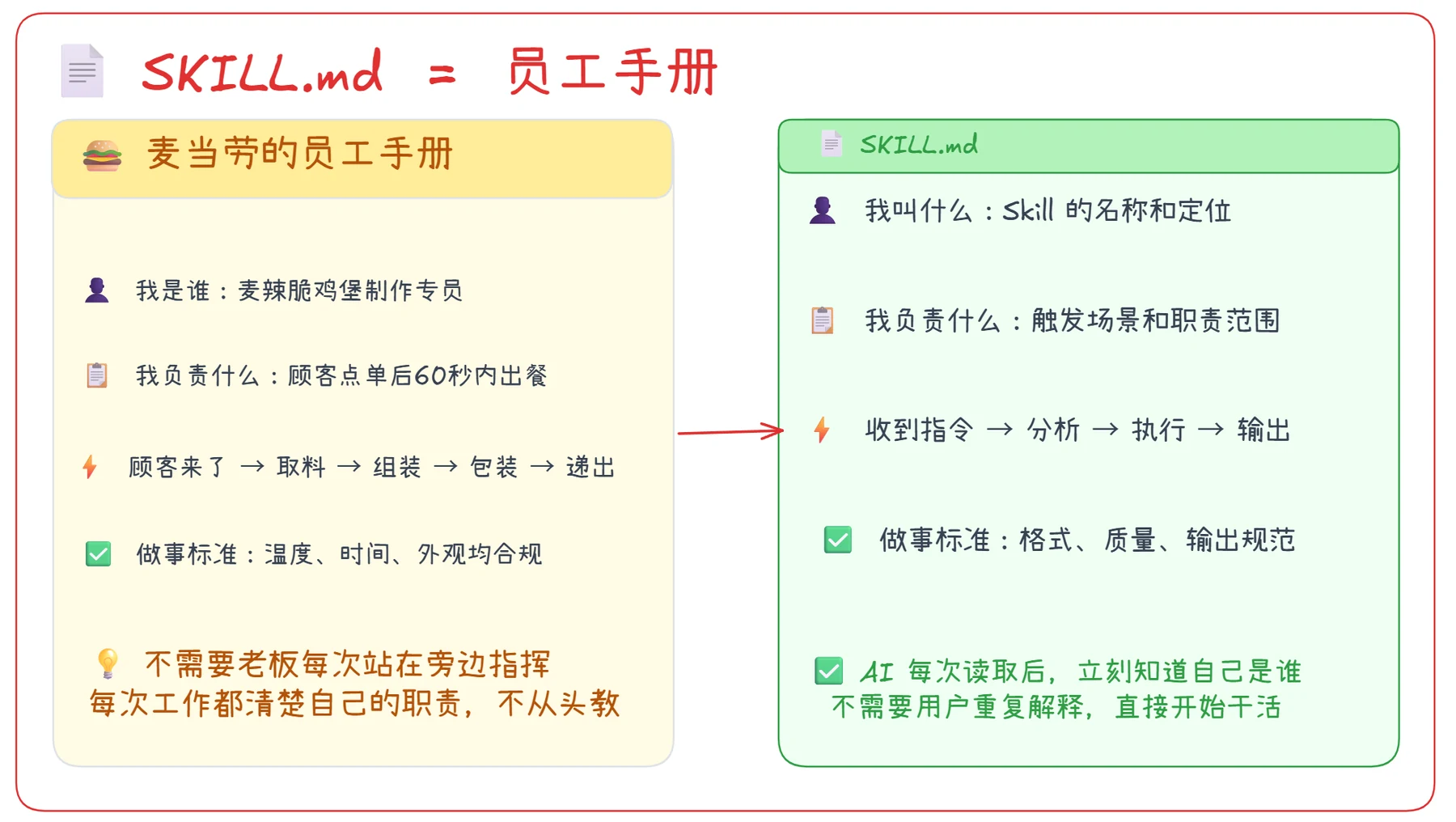 SKILL.md = 员工手册

麦当劳的员工手册

我是谁：麦辣脆鸡堡制作专员

我负责什么：顾客点单后60秒内出餐

顾客来了 → 取料 → 组装 → 包装 → 递出

做事标准：温度、时间、外观均合规

不需要老板每次站在旁边指挥
每次工作都清楚自己的职责，不从头教

SKILL.md

我叫什么：Skill 的名称和定位

我负责什么：触发场景和职责范围

收到指令 → 分析 → 执行 → 输出

做事标准：格式、质量、输出规范

AI 每次读取后，立刻知道自己是谁
不需要用户重复解释，直接开始干活